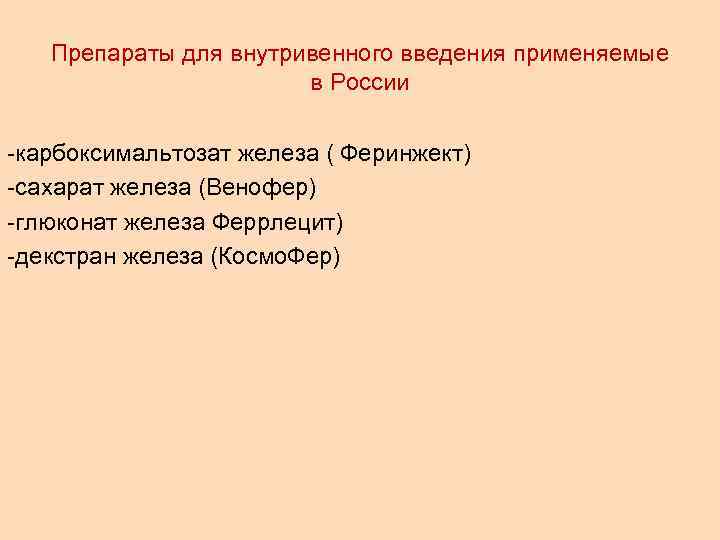 Препараты для внутривенного введения применяемые в России

-карбоксимальтозат железа ( Феринжект)
-сахарат железа (Венофер)
-глюконат железа Феррлецит)
-декстран железа (КосмоФер)